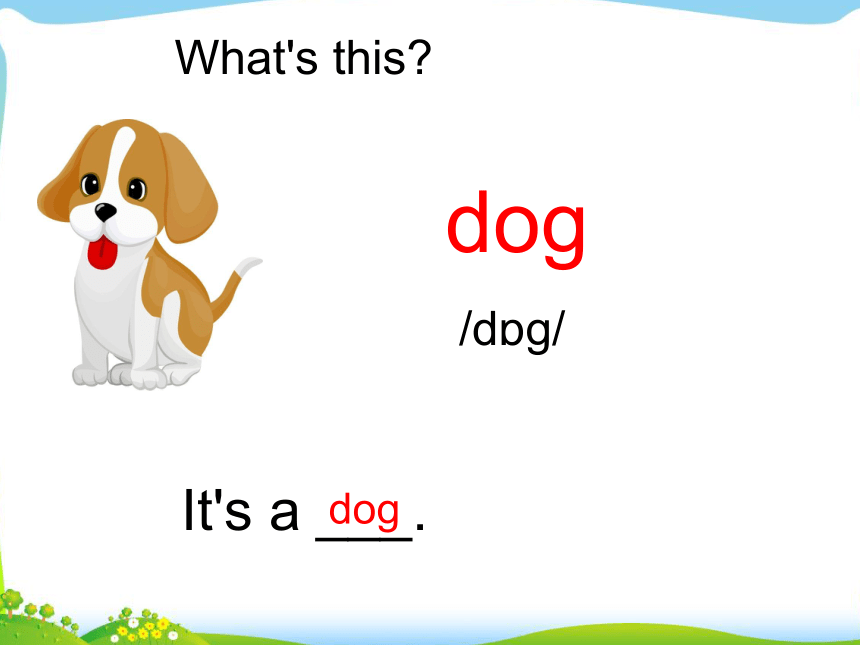 What's this?

dog

/dɒg/

It's a dog.